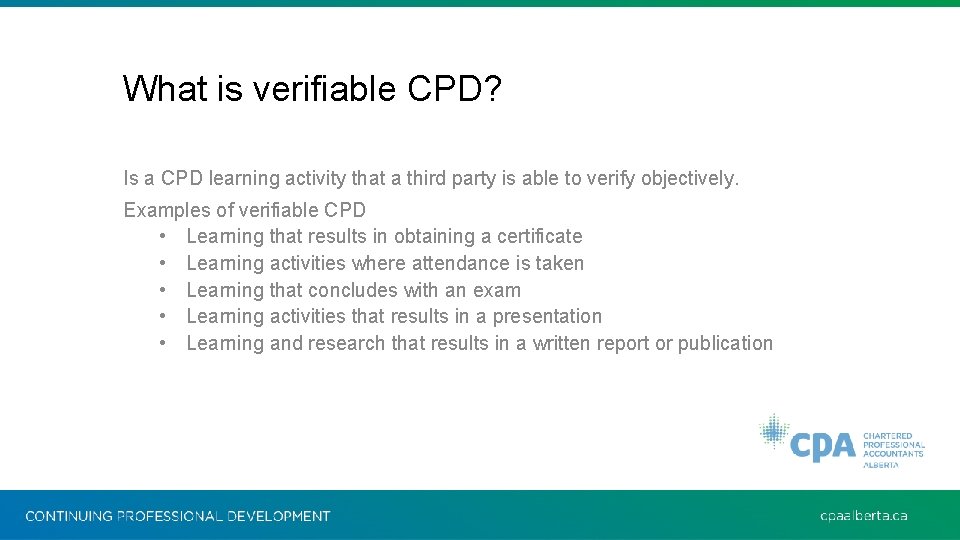 What is verifiable CPD?

Is a CPD learning activity that a third party is able to verify objectively.

Examples of verifiable CPD
• Learning that results in obtaining a certificate
• Learning activities where attendance is taken
• Learning that concludes with an exam
• Learning activities that results in a presentation
• Learning and research that results in a written report or publication

CPA CHARTERED PROFESSIONAL ACCOUNTANTS ALBERTA

CONTINUING PROFESSIONAL DEVELOPMENT

cpaalberta.ca